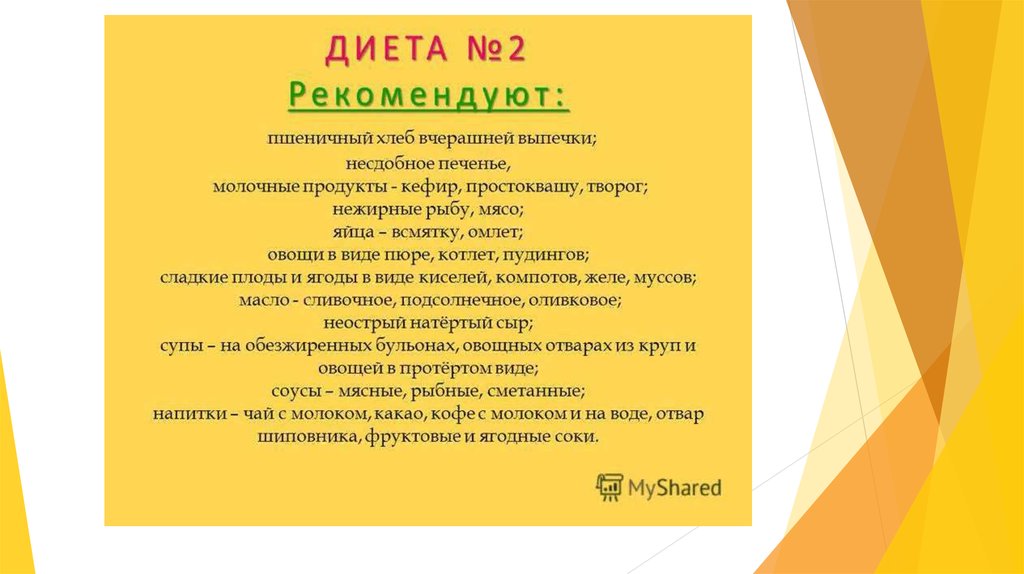 ДИЕТА №2
Рекомендуют:

пшеничный хлеб вчерашней выпечки;
несдобное печенье,
молочные продукты - кефир, простоквашу, творог;
нежирные рыбу, мясо;
яйца – всмятку, омлет;
овощи в виде пюре, котлет, пудингов;
сладкие плоды и ягоды в виде киселей, компотов, желе, муссов;
масло - сливочное, подсолнечное, оливковое;
неострый натёртый сыр;
супы – на обезжиренных бульонах, овощных отварах из круп и овощей в протёртом виде;
соусы – мясные, рыбные, сметанные;
напитки – чай с молоком, какао, кофе с молоком и на воде, отвар шиповника, фруктовые и ягодные соки.

MyShared